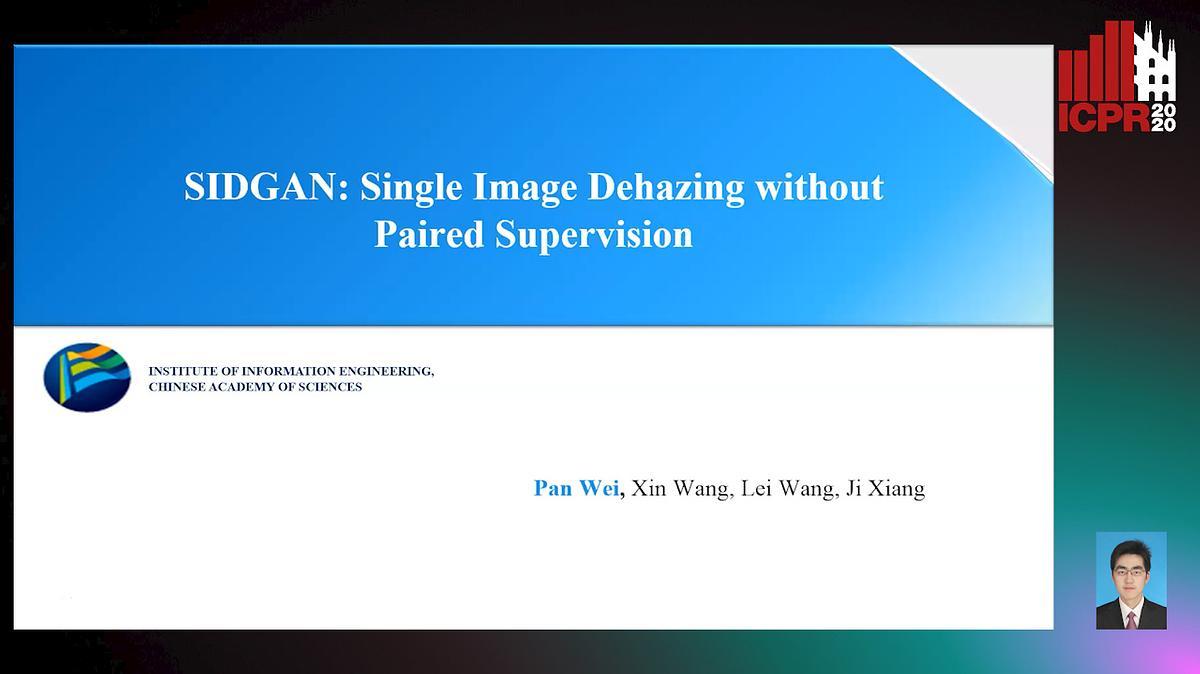 ICPR 2020

SIDGAN: Single Image Dehazing without Paired Supervision

INSTITUTE OF INFORMATION ENGINEERING, CHINESE ACADEMY OF SCIENCES

Pan Wei, Xin Wang, Lei Wang, Ji Xiang